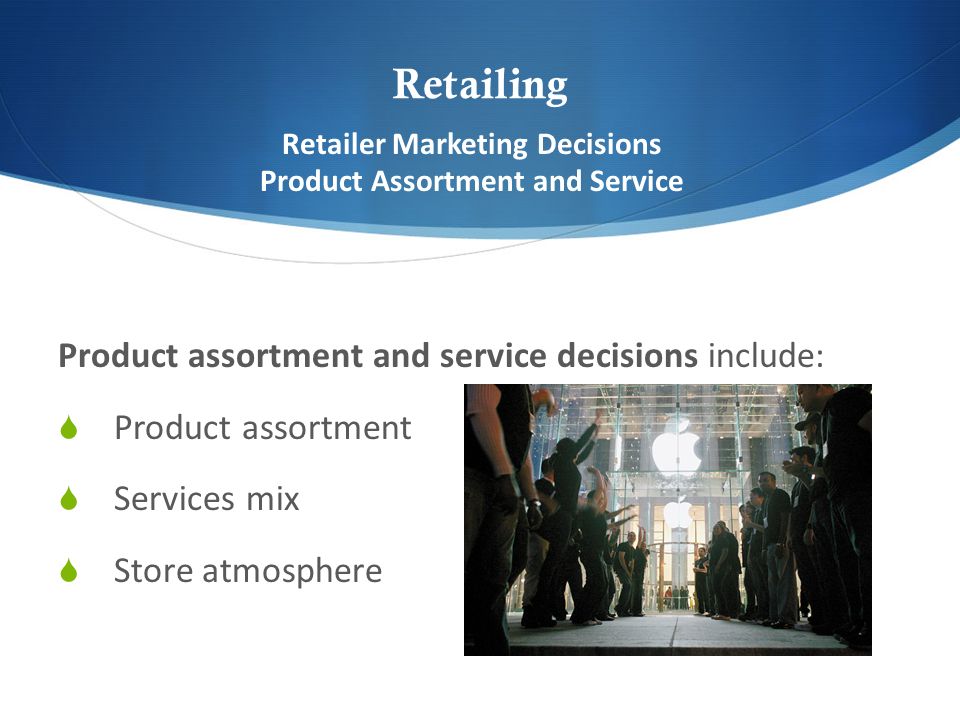 Retailing

Retailer Marketing Decisions
Product Assortment and Service

Product assortment and service decisions include:

Product assortment

Services mix

Store atmosphere